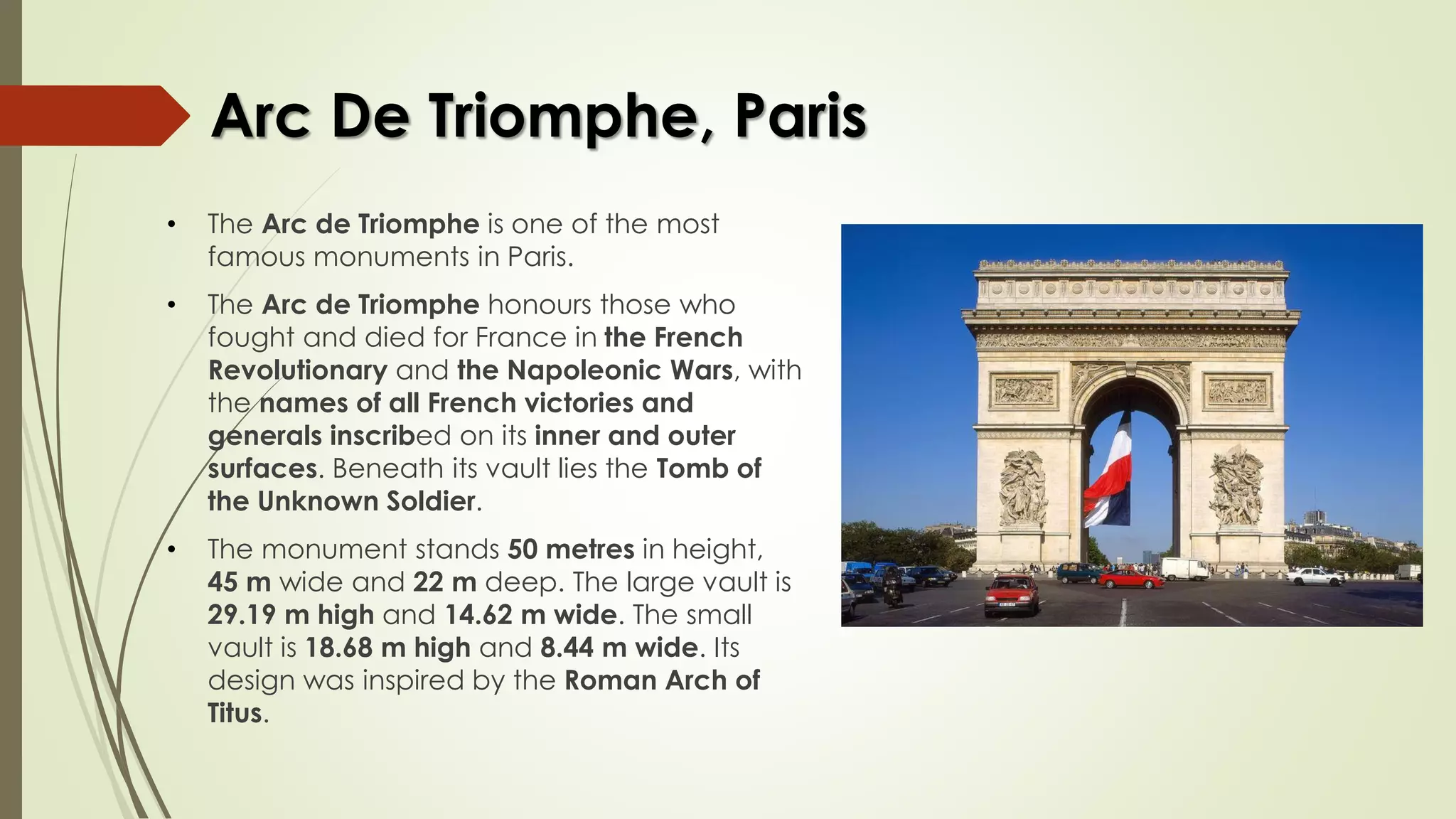 Arc De Triomphe, Paris

• The Arc de Triomphe is one of the most famous monuments in Paris.

• The Arc de Triomphe honours those who fought and died for France in the French Revolutionary and the Napoleonic Wars, with the names of all French victories and generals inscribed on its inner and outer surfaces. Beneath its vault lies the Tomb of the Unknown Soldier.

• The monument stands 50 metres in height, 45 m wide and 22 m deep. The large vault is 29.19 m high and 14.62 m wide. The small vault is 18.68 m high and 8.44 m wide. Its design was inspired by the Roman Arch of Titus.